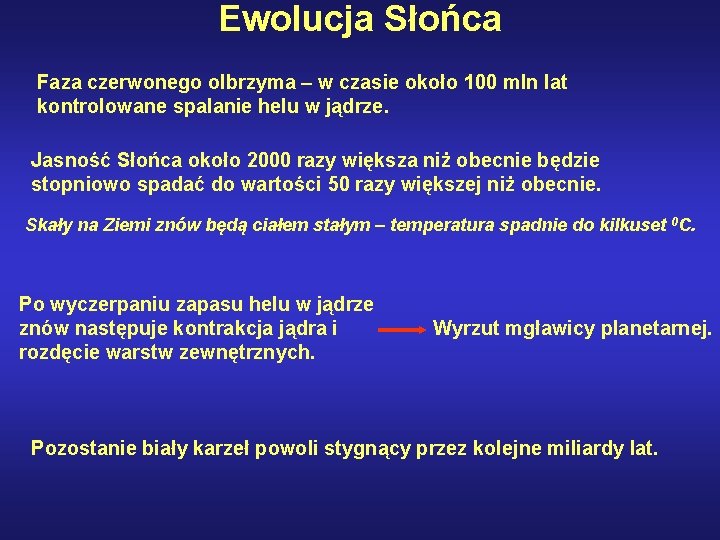 Ewolucja Słońca

Faza czerwonego olbrzyma – w czasie około 100 mln lat kontrolowane spalanie helu w jądrze.

Jasność Słońca około 2000 razy większa niż obecnie będzie stopniowo spadać do wartości 50 razy większej niż obecnie.

Skały na Ziemi znów będą ciałem stałym – temperatura spadnie do kilkuset $^0$C.

Po wyczerpaniu zapasu helu w jądrze znów następuje kontrakcja jądra i rozdęcie warstw zewnętrznych.

Wyrzut mgławicy planetarnej.

Pozostanie biały karzeł powoli stygnący przez kolejne miliardy lat.